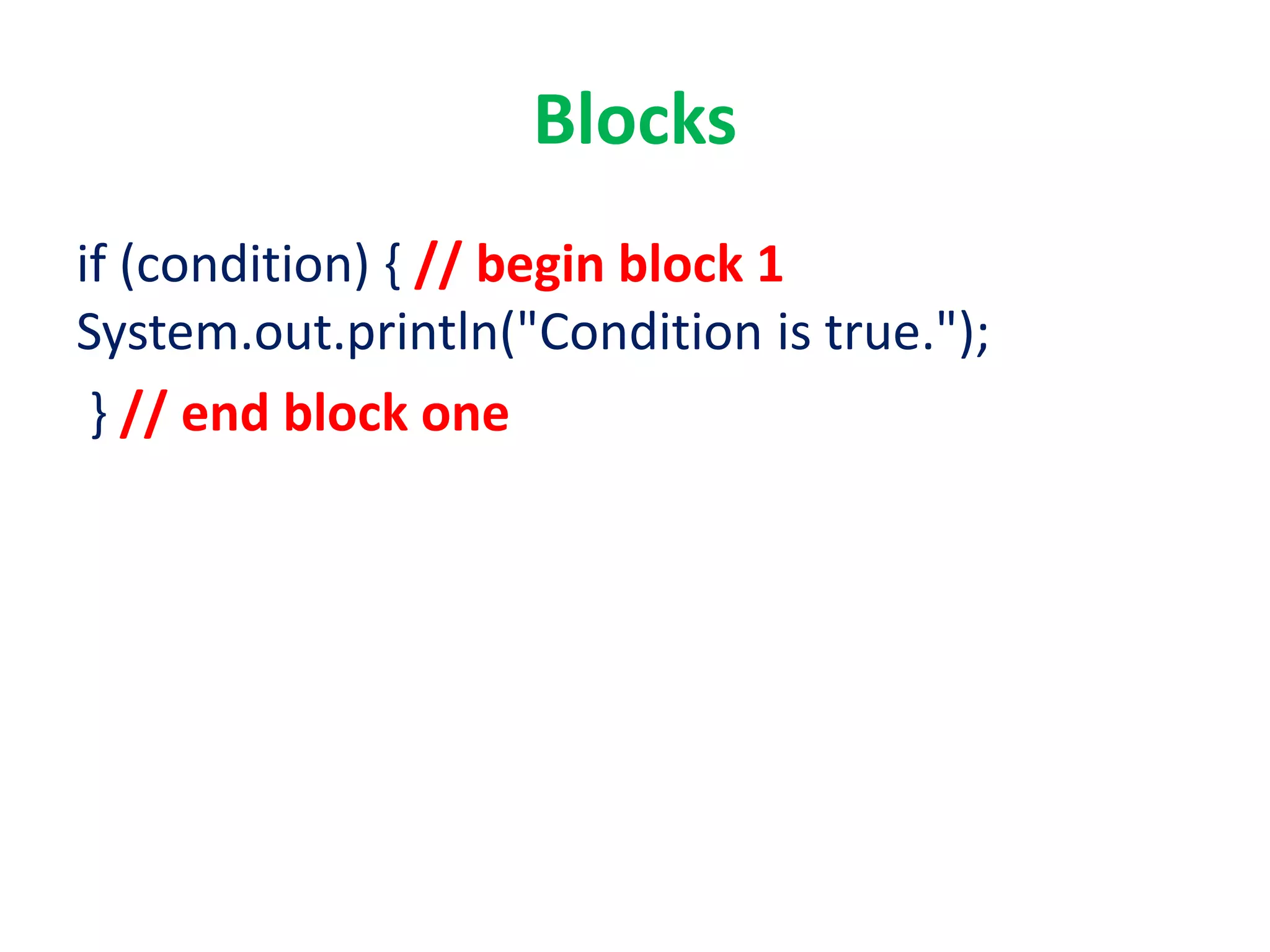 Blocks

if (condition) { // begin block 1
System.out.println("Condition is true.");
} // end block one